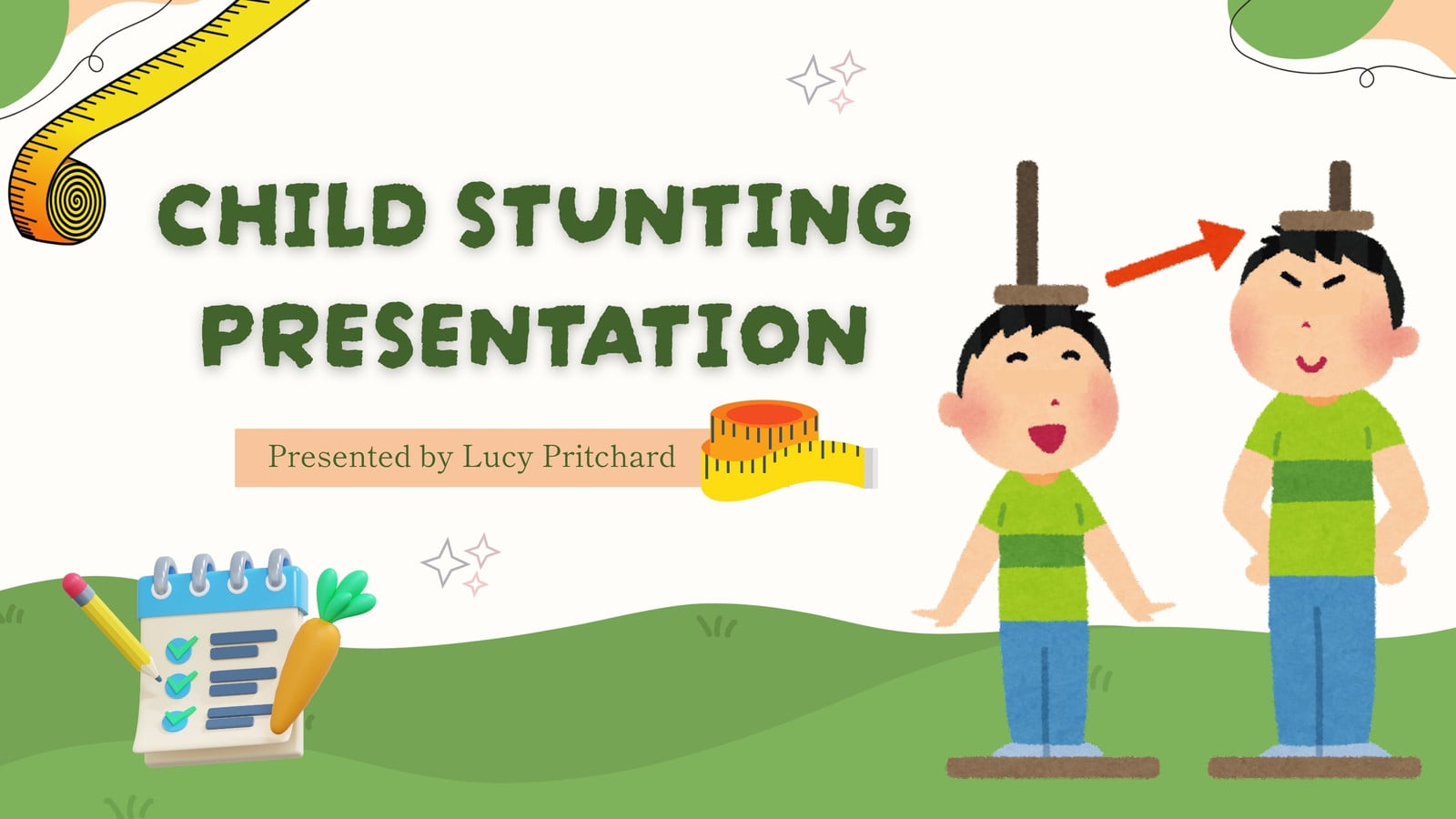 CHILD STUNTING PRESENTATION

Presented by Lucy Pritchard